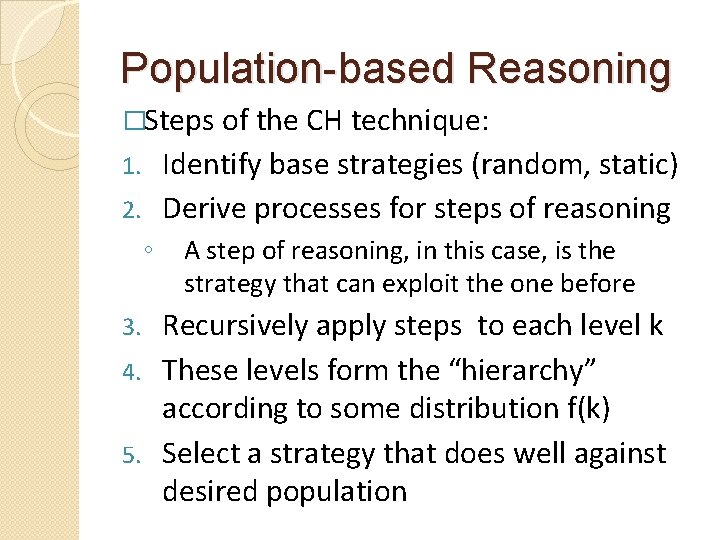 Population-based Reasoning

□Steps of the CH technique:

1. Identify base strategies (random, static)
2. Derive processes for steps of reasoning
   ◦ A step of reasoning, in this case, is the strategy that can exploit the one before
3. Recursively apply steps to each level k
4. These levels form the “hierarchy” according to some distribution f(k)
5. Select a strategy that does well against desired population